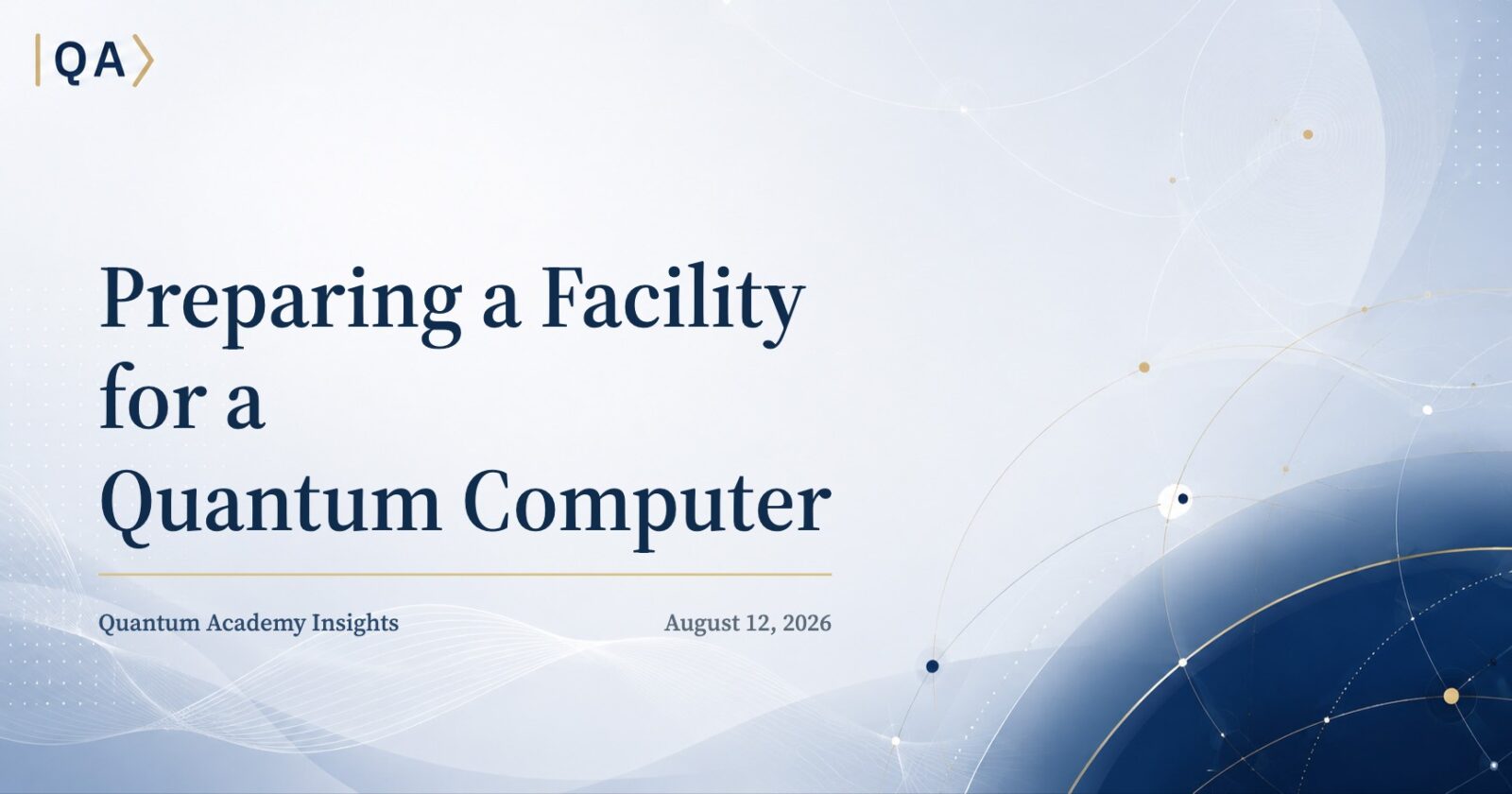 |QA⟩

Preparing a Facility for a Quantum Computer

Quantum Academy Insights

August 12, 2026